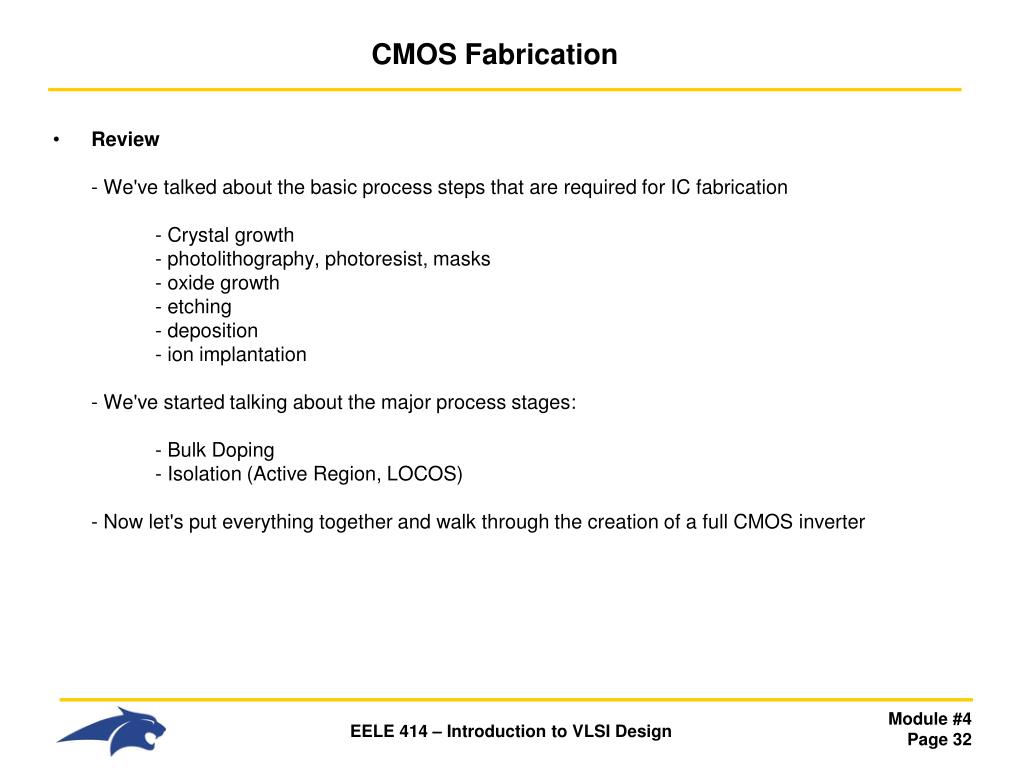 CMOS Fabrication

• Review

- We've talked about the basic process steps that are required for IC fabrication

- Crystal growth
- photolithography, photoresist, masks
- oxide growth
- etching
- deposition
- ion implantation

- We've started talking about the major process stages:

- Bulk Doping
- Isolation (Active Region, LOCOS)

- Now let's put everything together and walk through the creation of a full CMOS inverter

EELE 414 – Introduction to VLSI Design

Module #4
Page 32